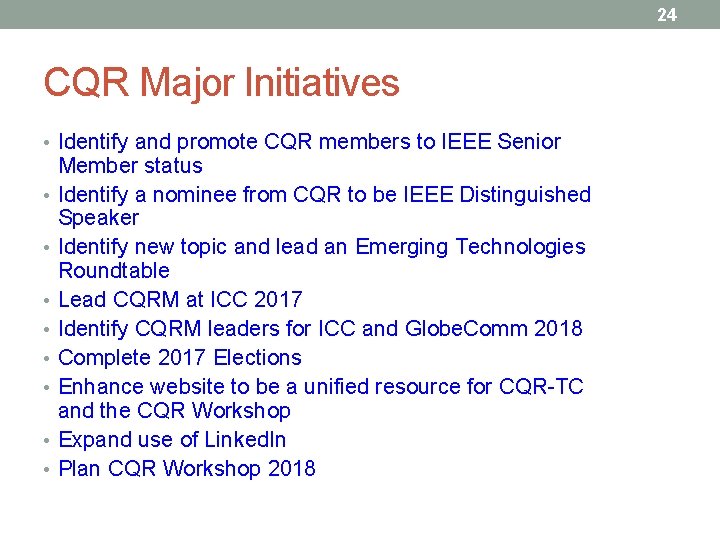 24

CQR Major Initiatives

• Identify and promote CQR members to IEEE Senior Member status
• Identify a nominee from CQR to be IEEE Distinguished Speaker
• Identify new topic and lead an Emerging Technologies Roundtable
• Lead CQRM at ICC 2017
• Identify CQRM leaders for ICC and GlobeComm 2018
• Complete 2017 Elections
• Enhance website to be a unified resource for CQR-TC and the CQR Workshop
• Expand use of LinkedIn
• Plan CQR Workshop 2018